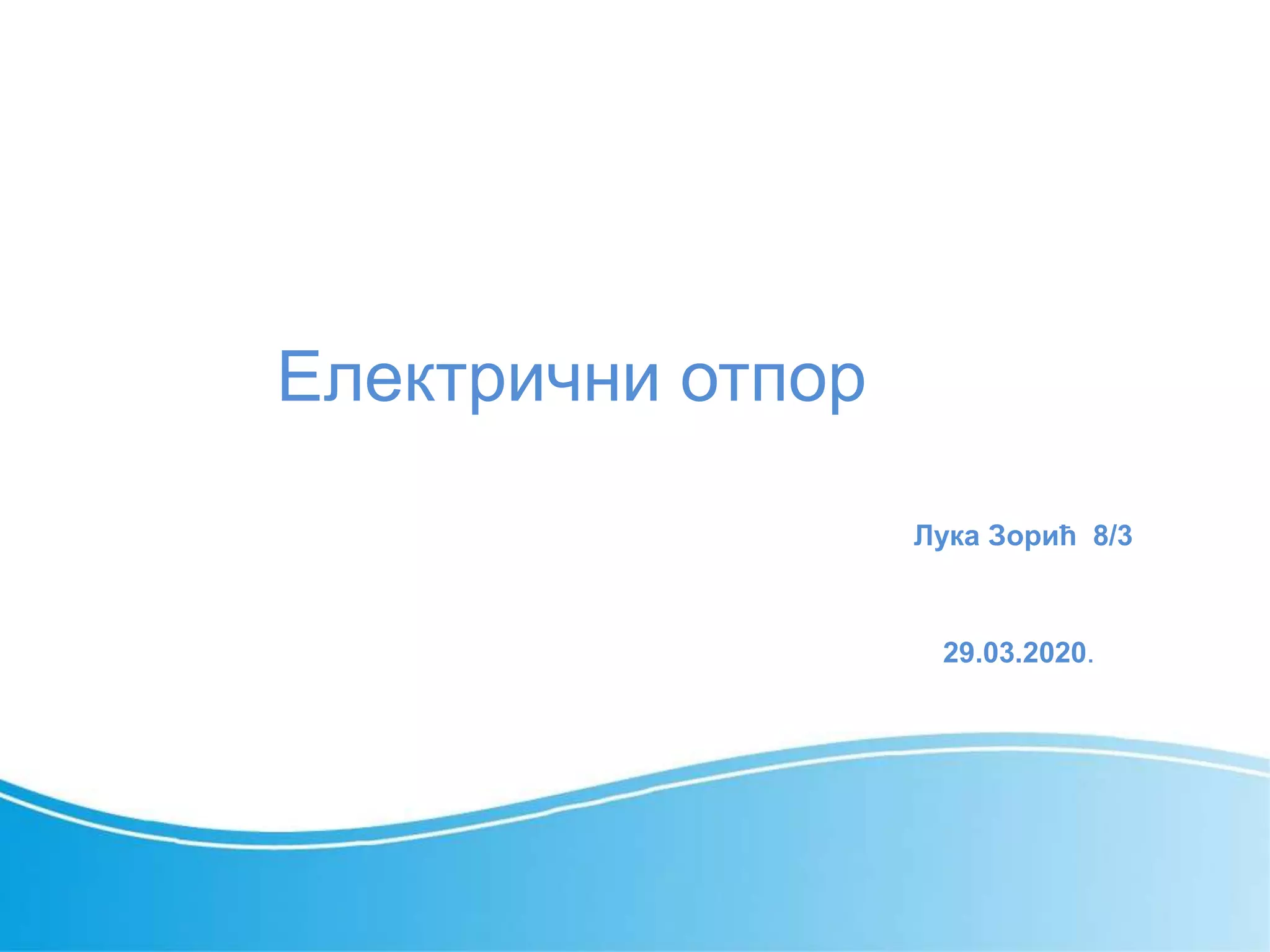 Електрични отпор

Лука Зорић 8/3

29.03.2020.